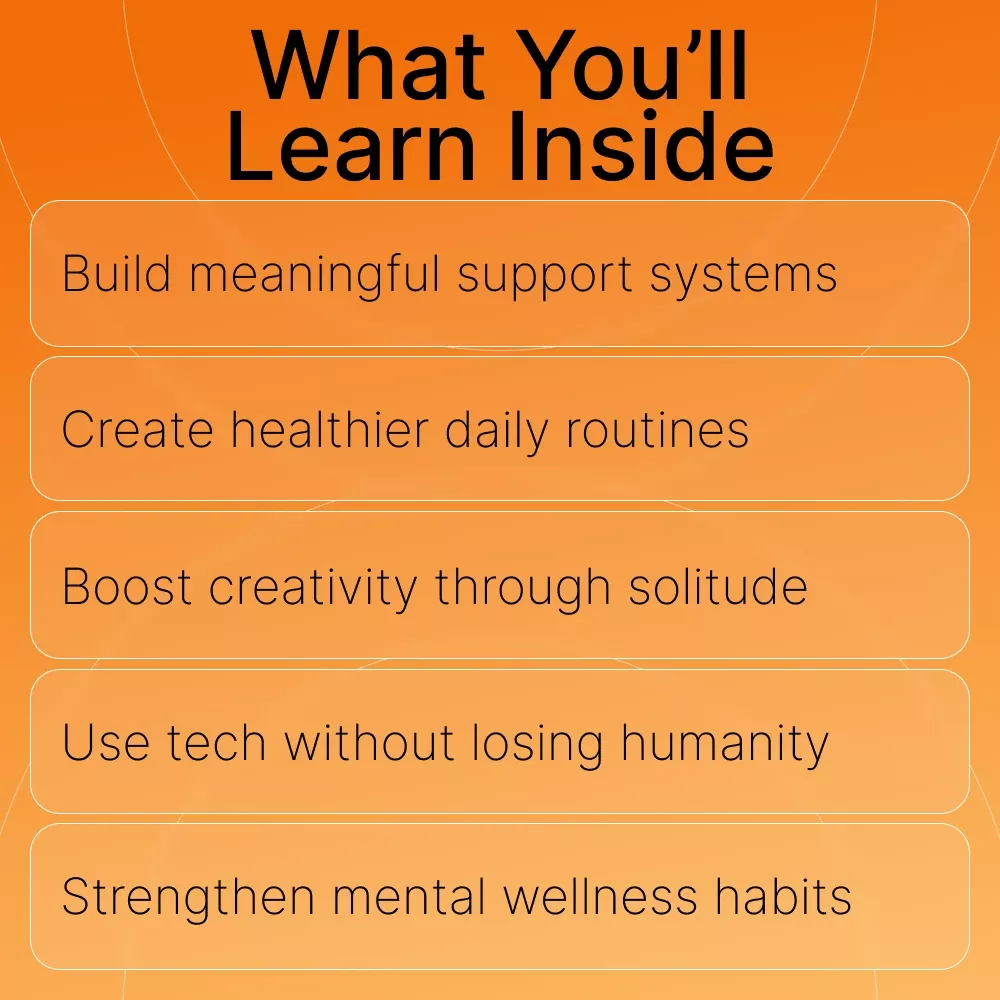 What You’ll Learn Inside

Build meaningful support systems

Create healthier daily routines

Boost creativity through solitude

Use tech without losing humanity

Strengthen mental wellness habits